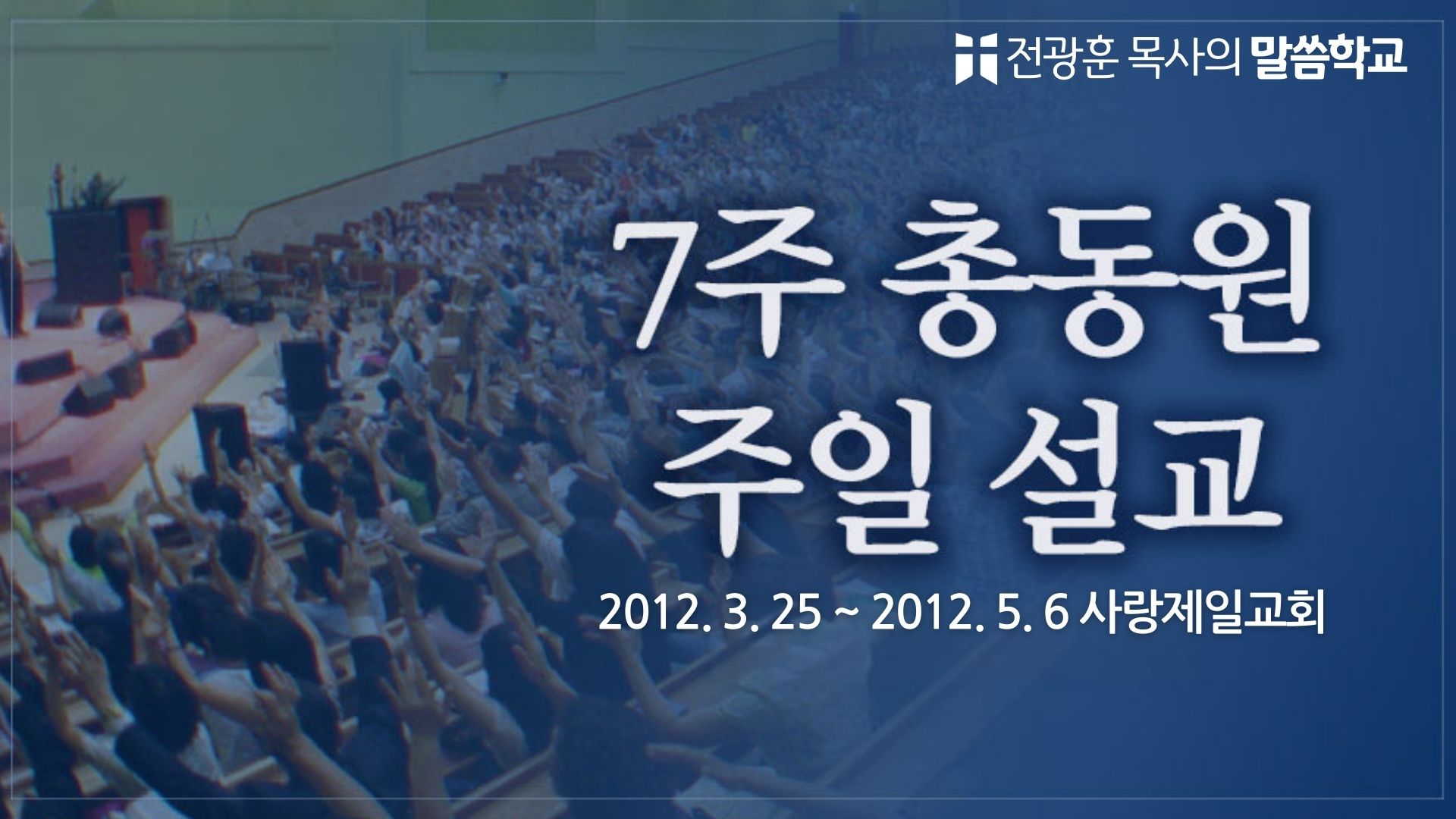 전광훈 목사의 말씀학교

7주 총동원
주일 설교

2012. 3. 25 ~ 2012. 5. 6 사랑제일교회